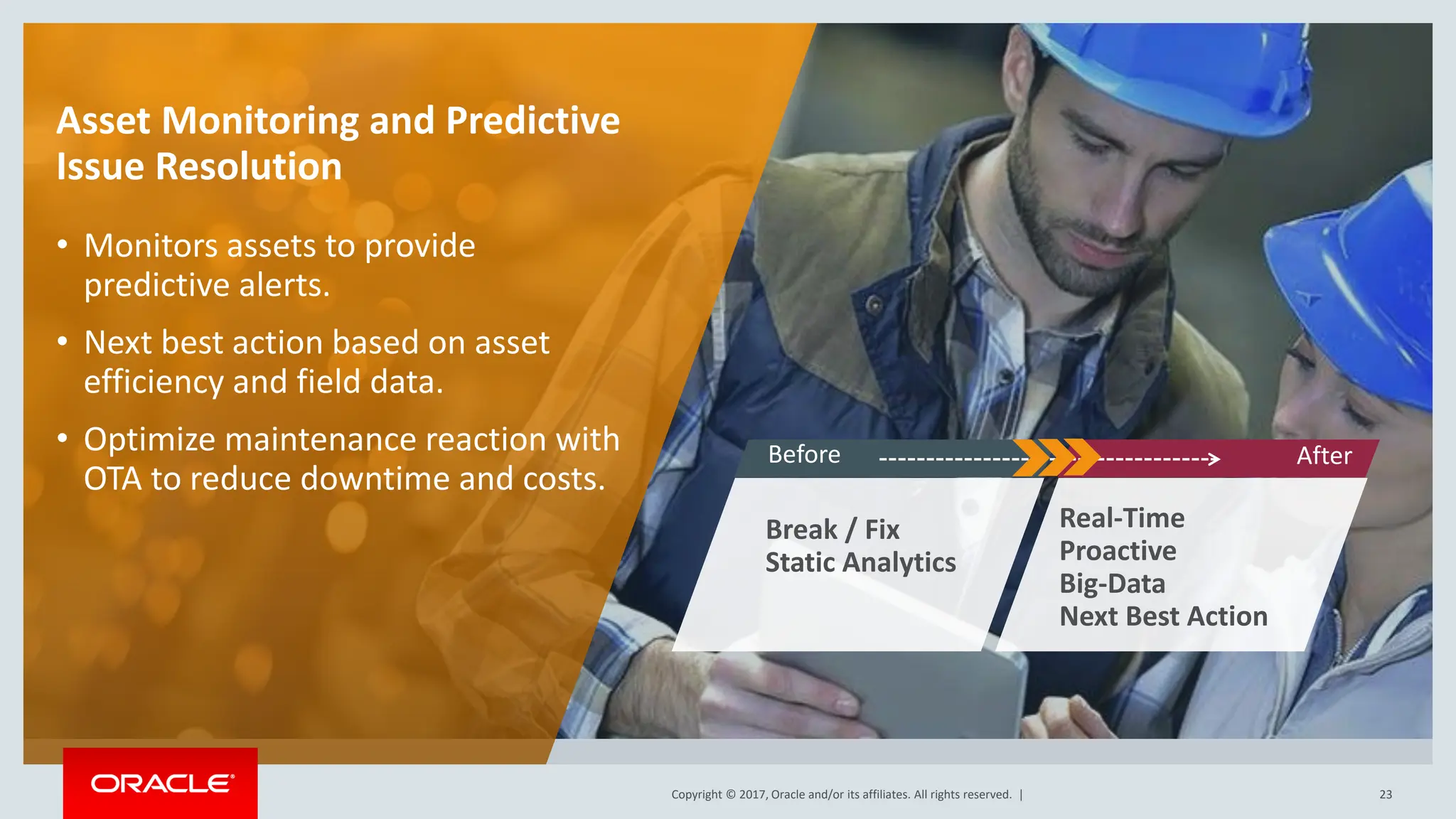 Asset Monitoring and Predictive Issue Resolution

• Monitors assets to provide predictive alerts.

• Next best action based on asset efficiency and field data.

• Optimize maintenance reaction with OTA to reduce downtime and costs.

Before

After

Break / Fix
Static Analytics

Real-Time
Proactive
Big-Data
Next Best Action

ORACLE

Copyright © 2017, Oracle and/or its affiliates. All rights reserved. |

23